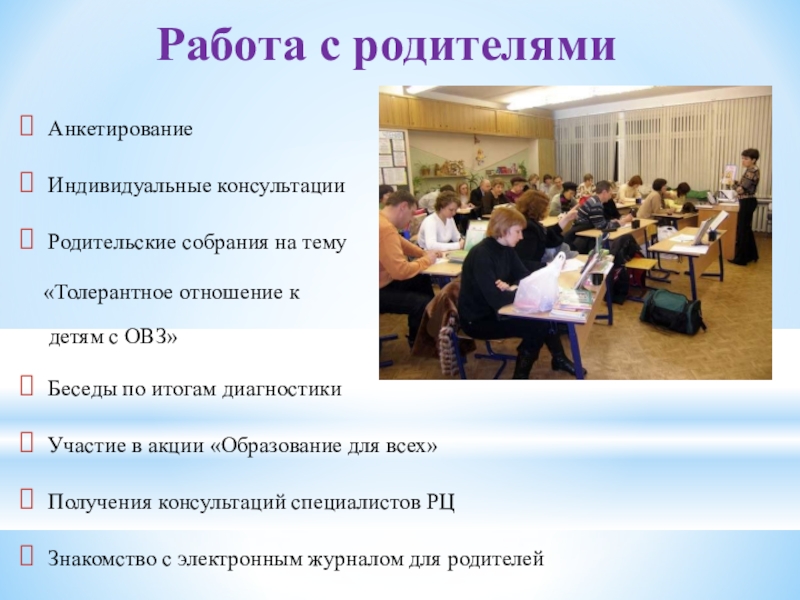 Работа с родителями

 Анкетирование

 Индивидуальные консультации

 Родительские собрания на тему «Толерантное отношение к детям с ОВЗ»

 Беседы по итогам диагностики

 Участие в акции «Образование для всех»

 Получения консультаций специалистов РЦ

 Знакомство с электронным журналом для родителей